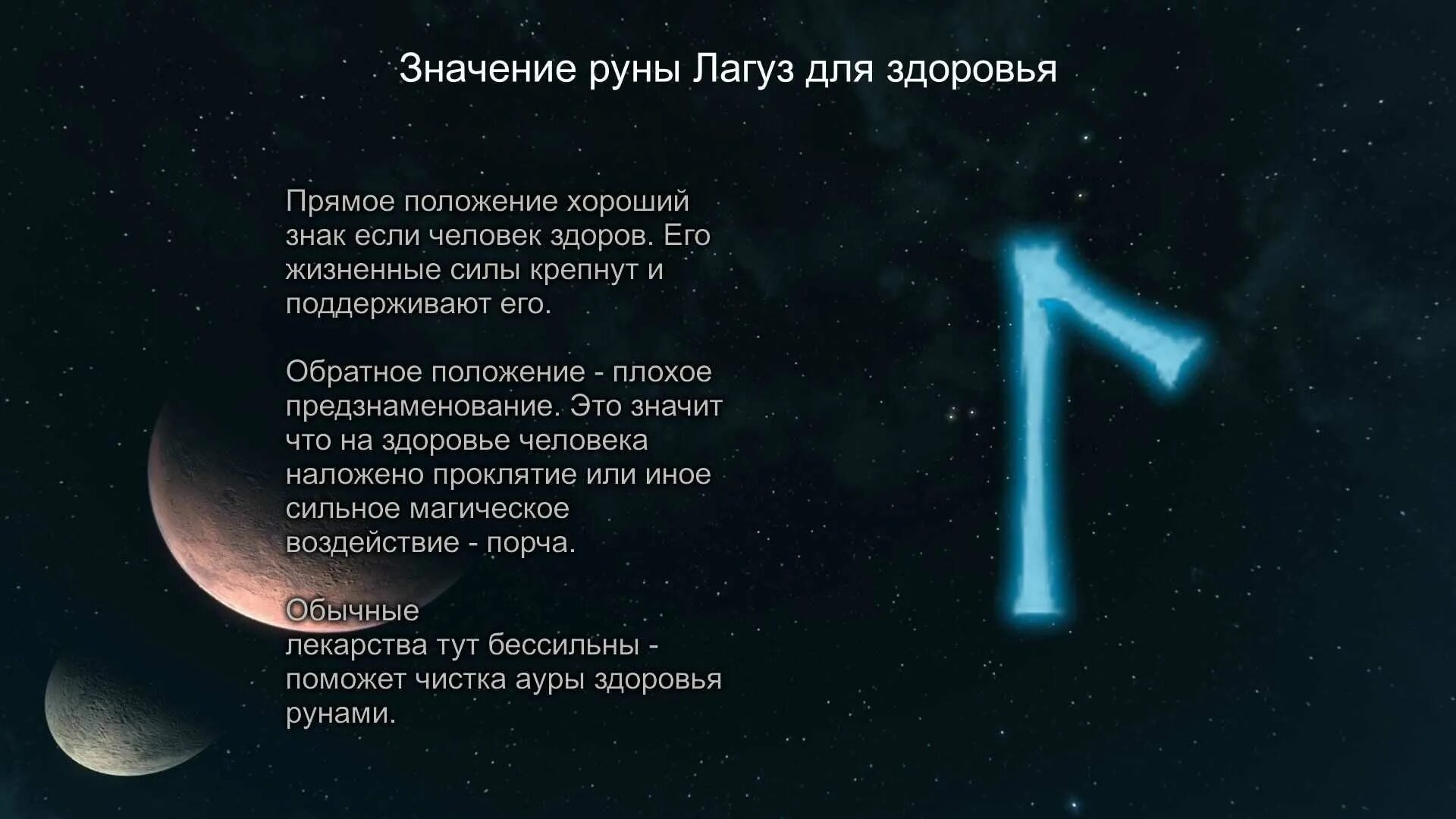 Значение руны Лагуз для здоровья

Прямое положение хороший знак если человек здоров. Его жизненные силы крепнут и поддерживают его.

Обратное положение - плохое предзнаменование. Это значит что на здоровье человека наложено проклятие или иное сильное магическое воздействие - порча.

Обычные
лекарства тут бессильны - поможет чистка ауры здоровья рунами.